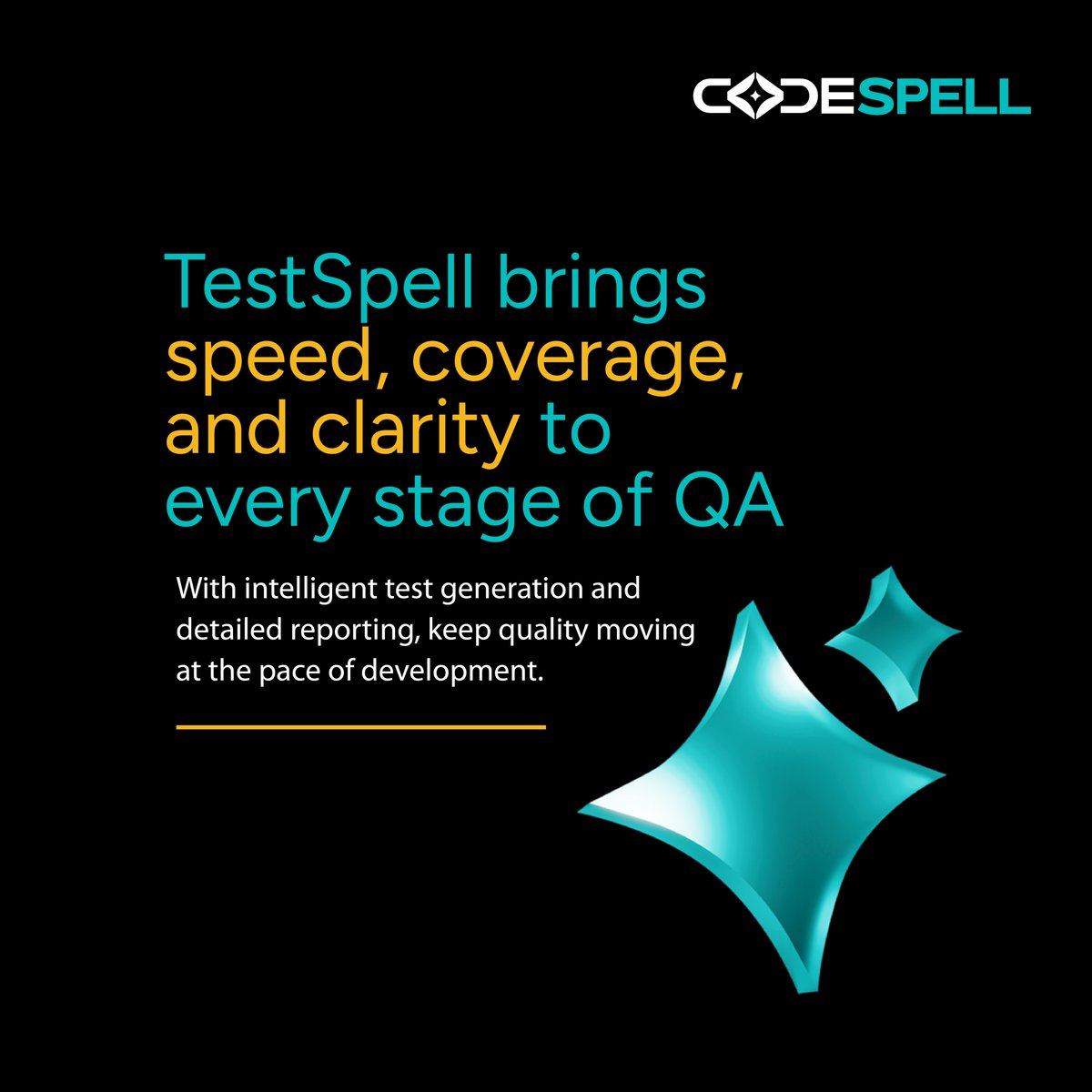 CODESPELL

TestSpell brings speed, coverage, and clarity to every stage of QA

With intelligent test generation and detailed reporting, keep quality moving at the pace of development.